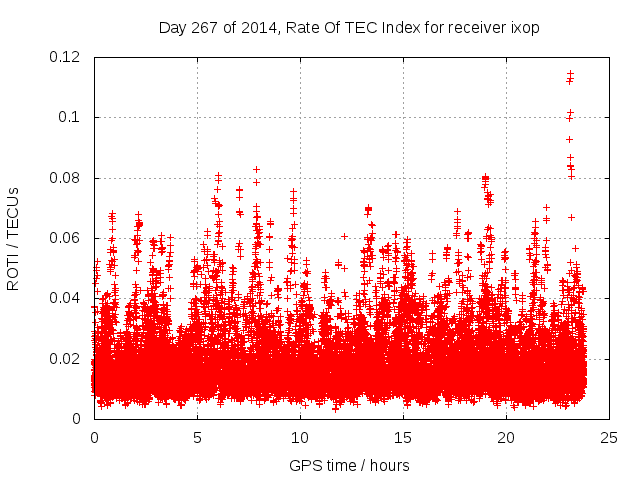 Day 267 of 2014, Rate Of TEC Index for receiver ixop

ROTI / TECUs

0.12
0.1
0.08
0.06
0.04
0.02
0

0
5
10
15
20
25

GPS time / hours